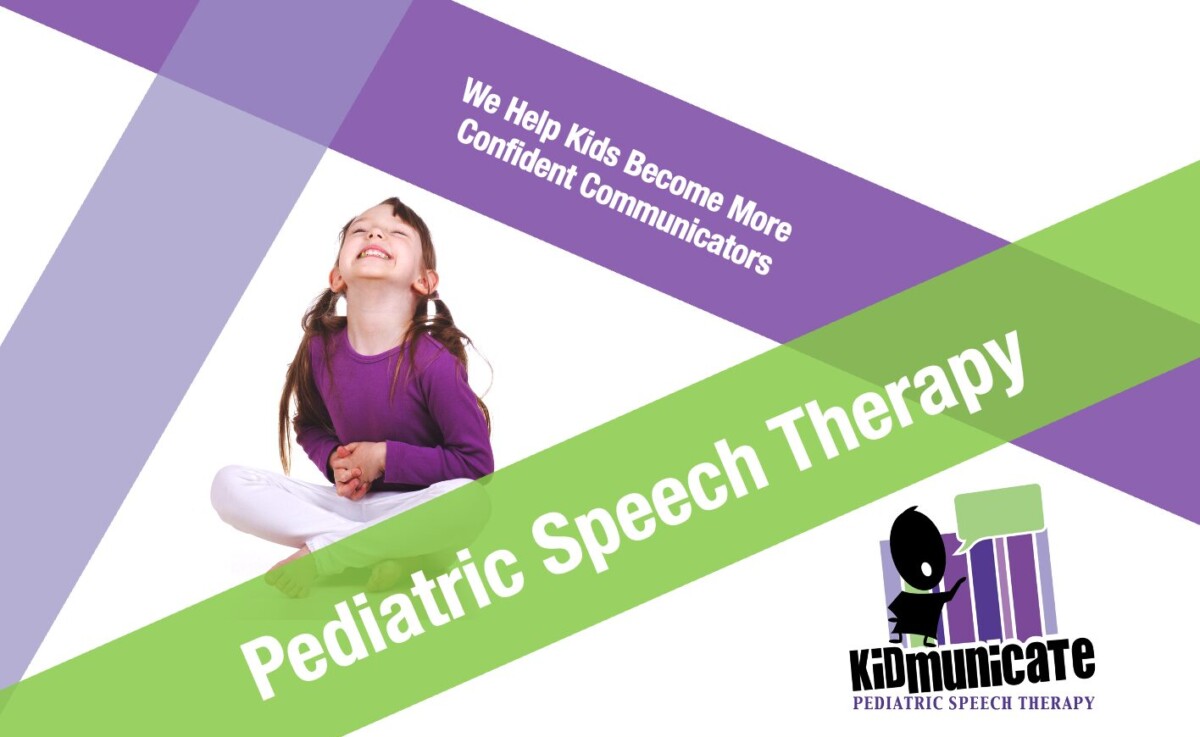 We Help Kids Become More Confident Communicators

Pediatric Speech Therapy

KiDmuniCaTe
PEDIATRIC SPEECH THERAPY